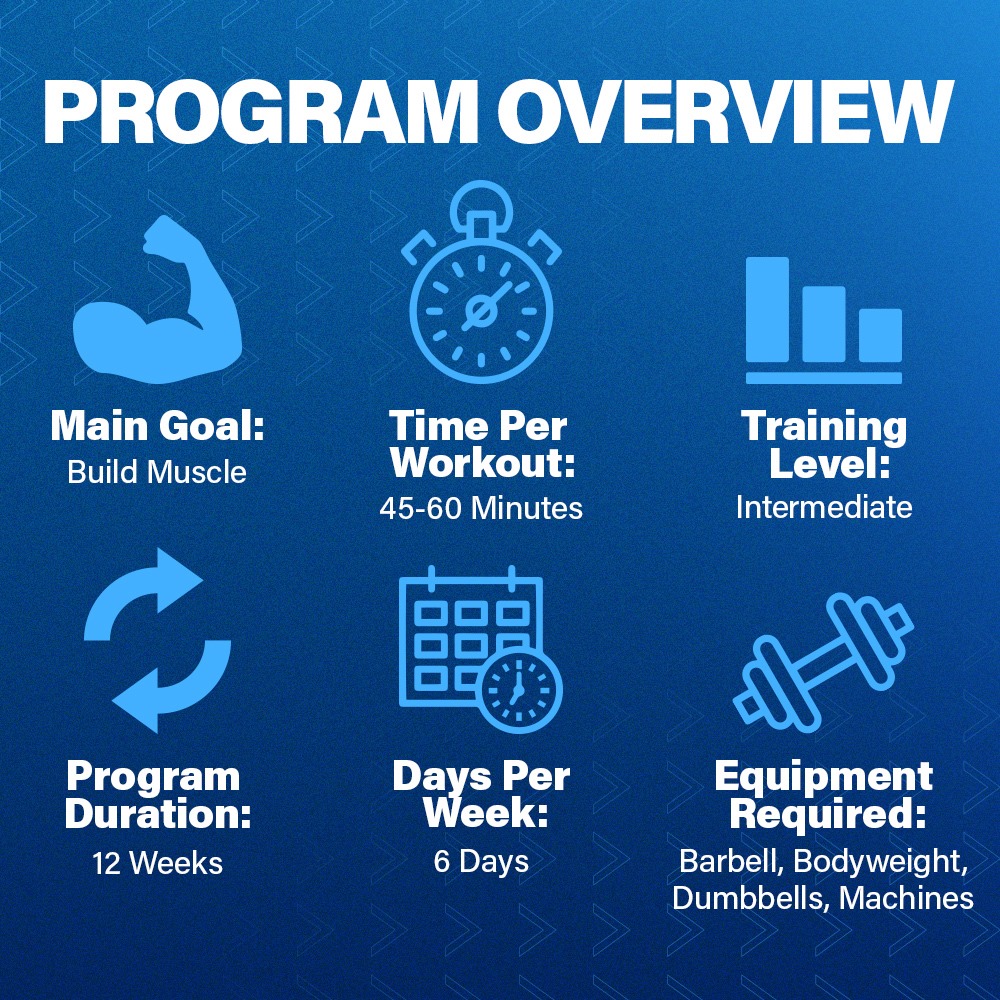 PROGRAM OVERVIEW

Main Goal:
Build Muscle

Time Per Workout:
45-60 Minutes

Training Level:
Intermediate

Program Duration:
12 Weeks

Days Per Week:
6 Days

Equipment Required:
Barbell, Bodyweight, Dumbbells, Machines